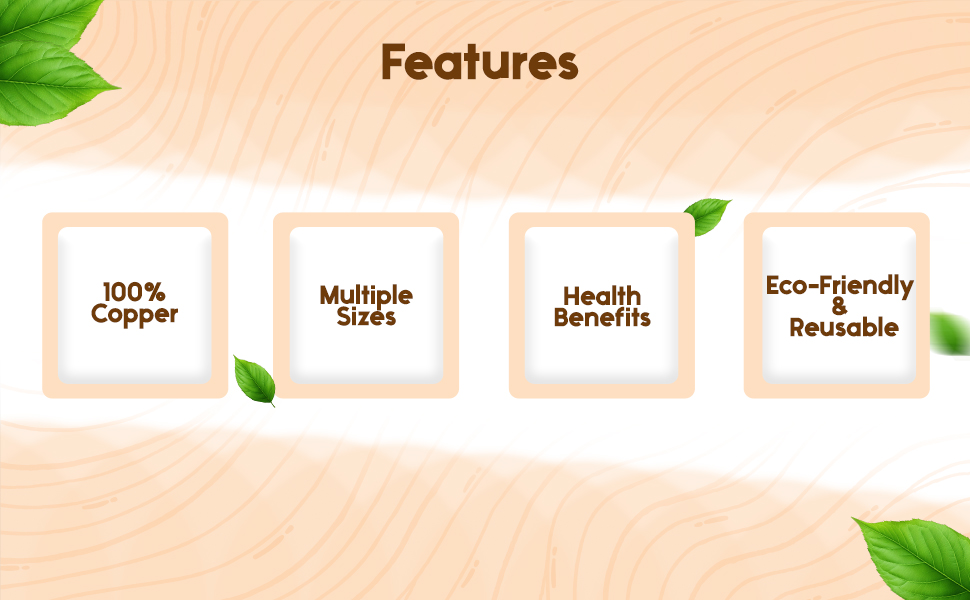 Features

100% Copper

Multiple Sizes

Health Benefits

Eco-Friendly & Reusable